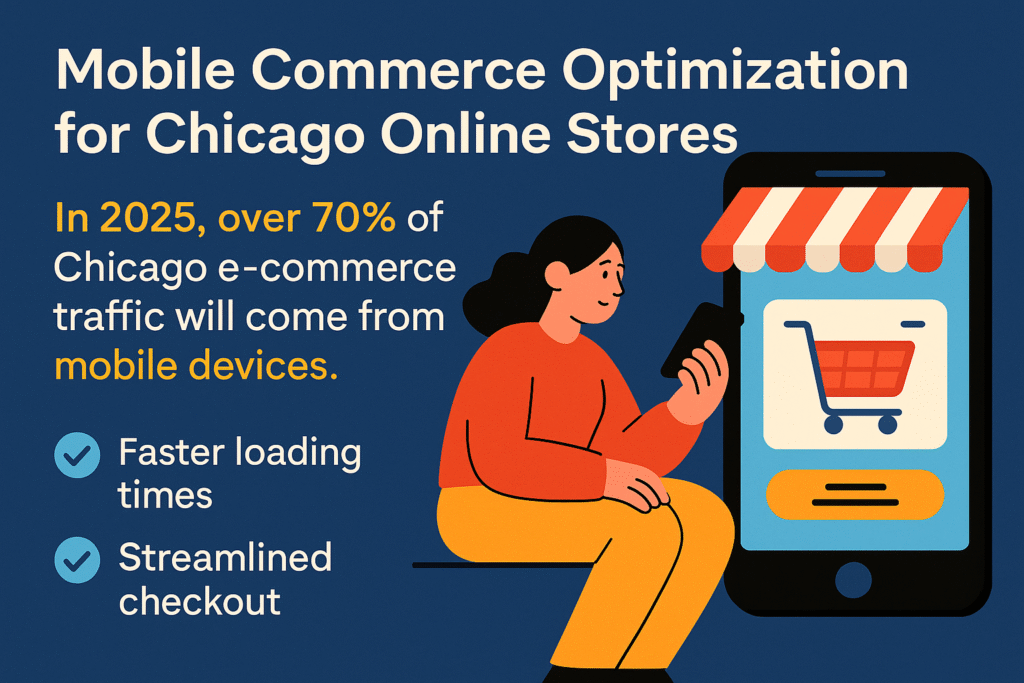 Mobile Commerce Optimization for Chicago Online Stores

In 2025, over 70% of Chicago e-commerce traffic will come from mobile devices.

Faster loading times

Streamlined checkout